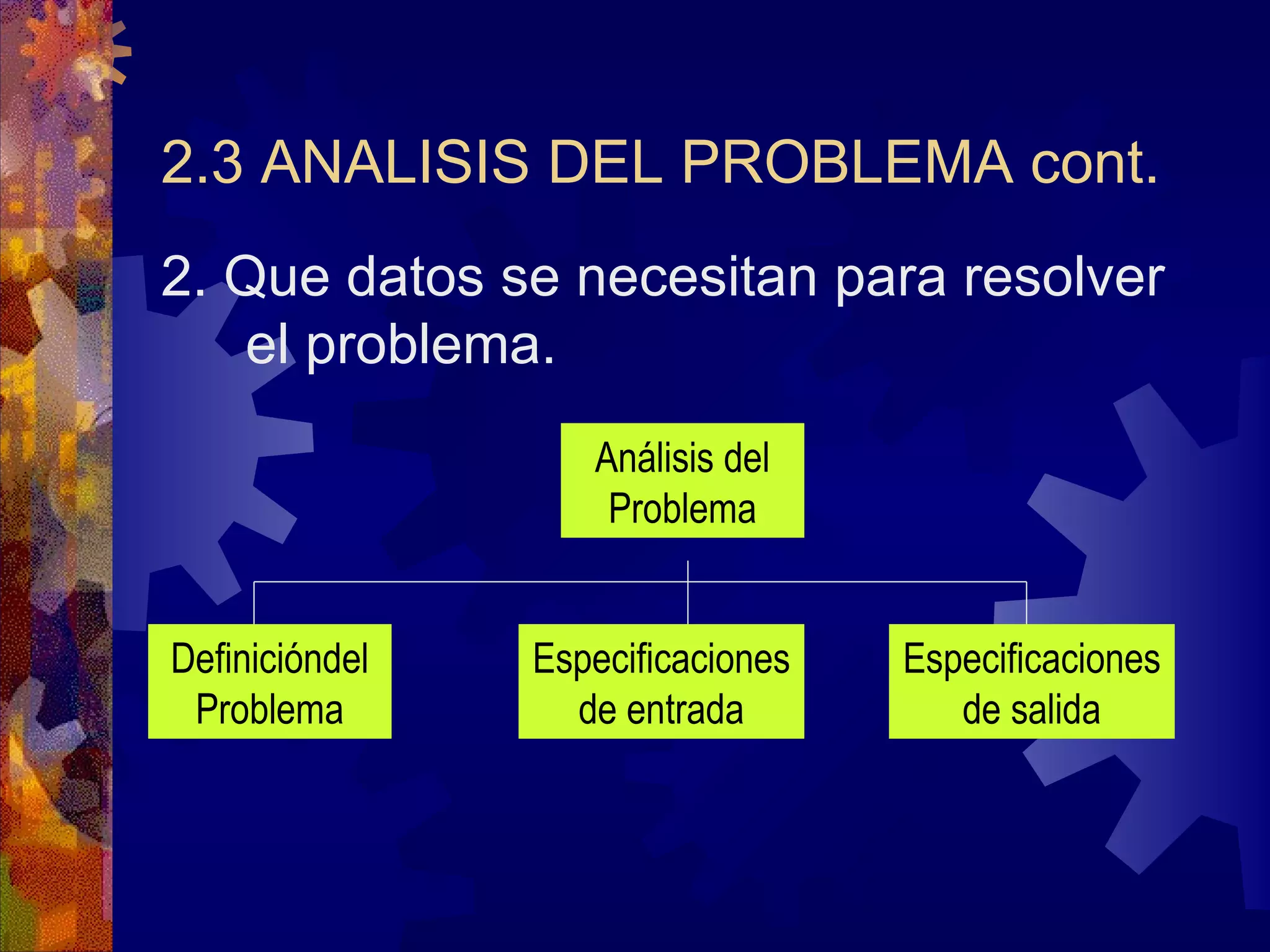 2.3 ANALISIS DEL PROBLEMA cont.

2. Que datos se necesitan para resolver el problema.

Análisis del Problema

Definicióndel Problema

Especificaciones de entrada

Especificaciones de salida